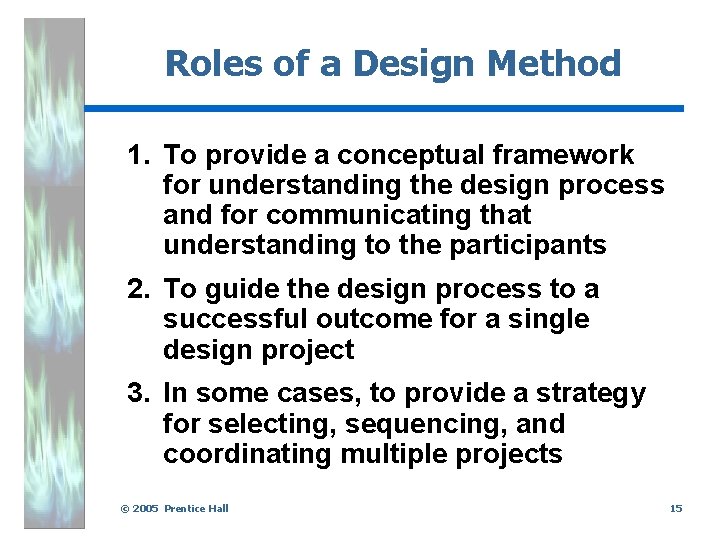 Roles of a Design Method

1. To provide a conceptual framework for understanding the design process and for communicating that understanding to the participants

2. To guide the design process to a successful outcome for a single design project

3. In some cases, to provide a strategy for selecting, sequencing, and coordinating multiple projects

© 2005 Prentice Hall

15